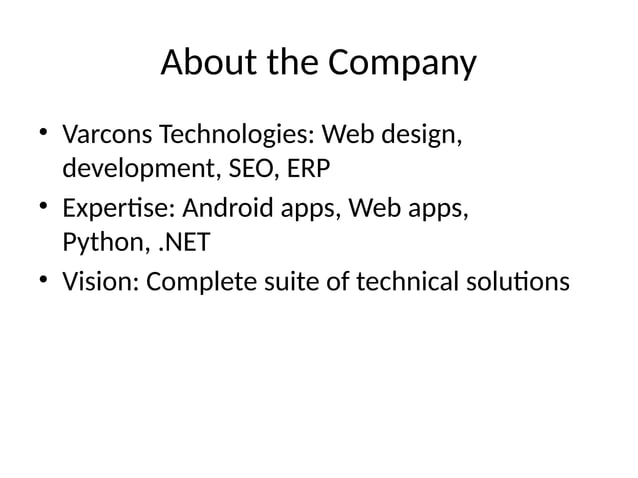 About the Company

• Varcons Technologies: Web design, development, SEO, ERP
• Expertise: Android apps, Web apps, Python, .NET
• Vision: Complete suite of technical solutions